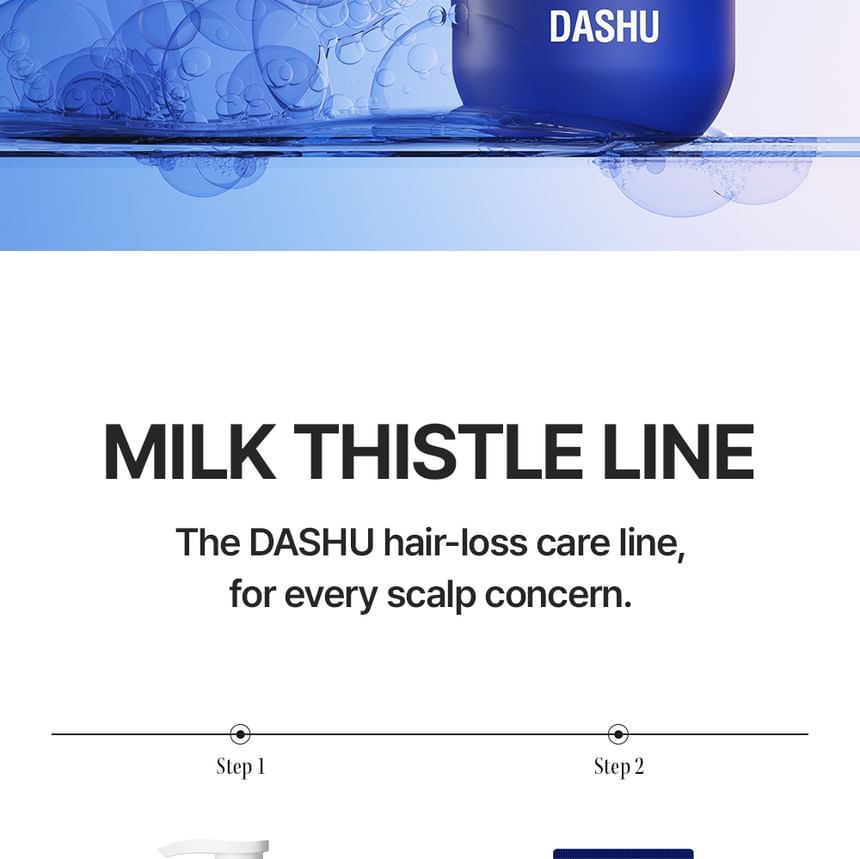 DASHU

MILK THISTLE LINE

The DASHU hair-loss care line, for every scalp concern.

Step 1

Step 2